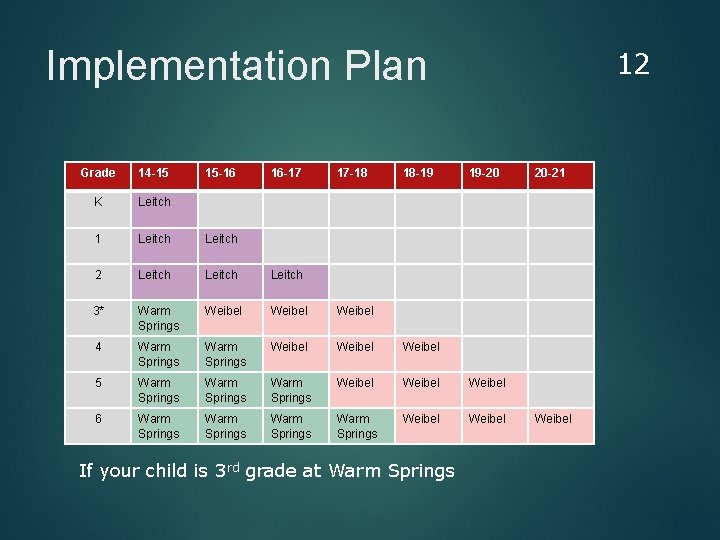 Implementation Plan

12

| Grade | 14-15 | 15-16 | 16-17 | 17-18 | 18-19 | 19-20 | 20-21 |
|---|---|---|---|---|---|---|---|
| K | Leitch | | | | | | |
| 1 | Leitch | Leitch | | | | | |
| 2 | Leitch | Leitch | Leitch | | | | |
| 3* | Warm Springs | Weibel | Weibel | Weibel | | | |
| 4 | Warm Springs | Warm Springs | Weibel | Weibel | Weibel | | |
| 5 | Warm Springs | Warm Springs | Warm Springs | Weibel | Weibel | Weibel | |
| 6 | Warm Springs | Warm Springs | Warm Springs | Warm Springs | Weibel | Weibel | Weibel |

If your child is 3$^{rd}$ grade at Warm Springs